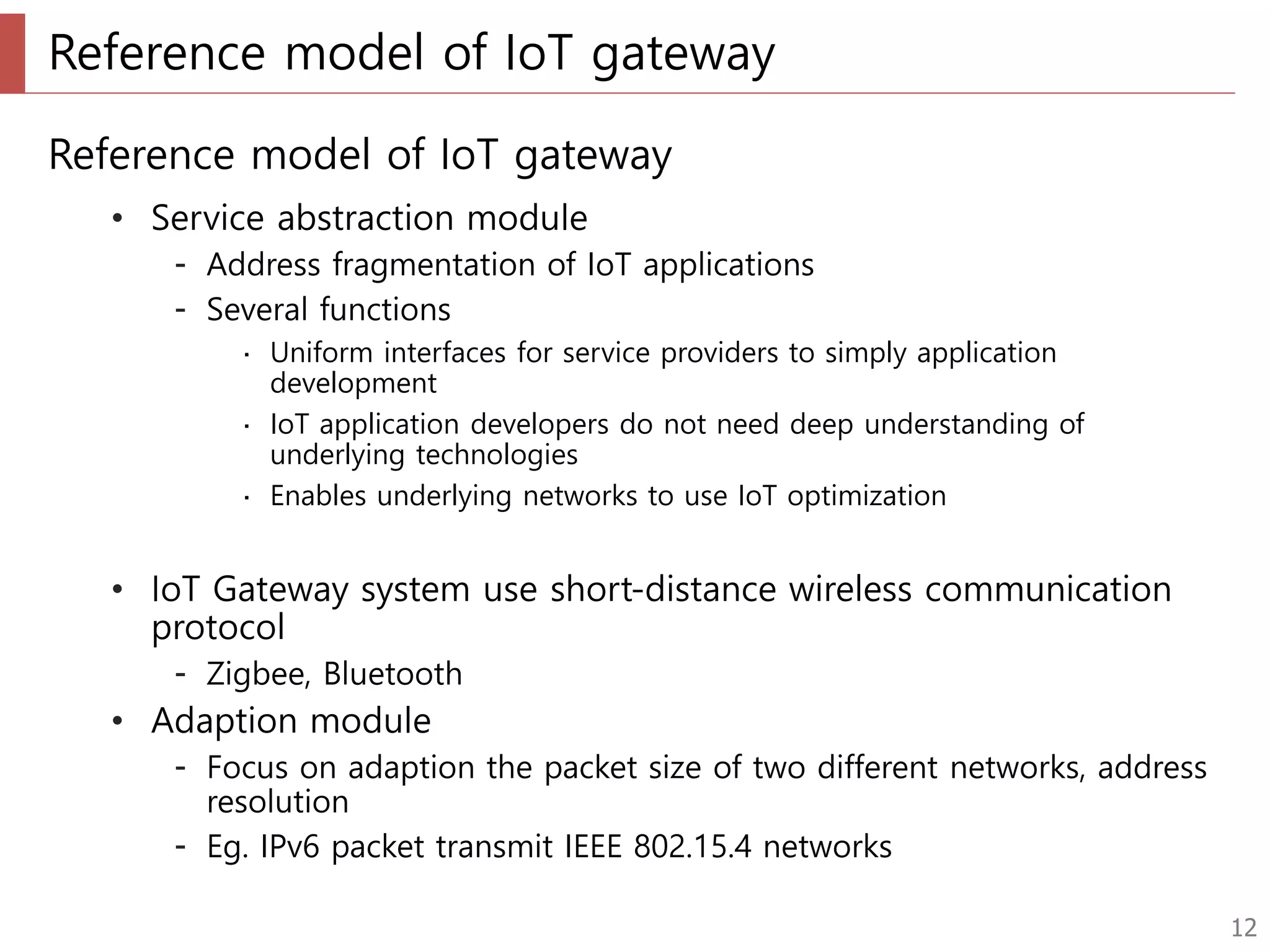 Reference model of IoT gateway

Reference model of IoT gateway

• Service abstraction module
 - Address fragmentation of IoT applications
 - Several functions
  · Uniform interfaces for service providers to simply application development
  · IoT application developers do not need deep understanding of underlying technologies
  · Enables underlying networks to use IoT optimization

• IoT Gateway system use short-distance wireless communication protocol
 - Zigbee, Bluetooth
• Adaption module
 - Focus on adaption the packet size of two different networks, address resolution
 - Eg. IPv6 packet transmit IEEE 802.15.4 networks

12